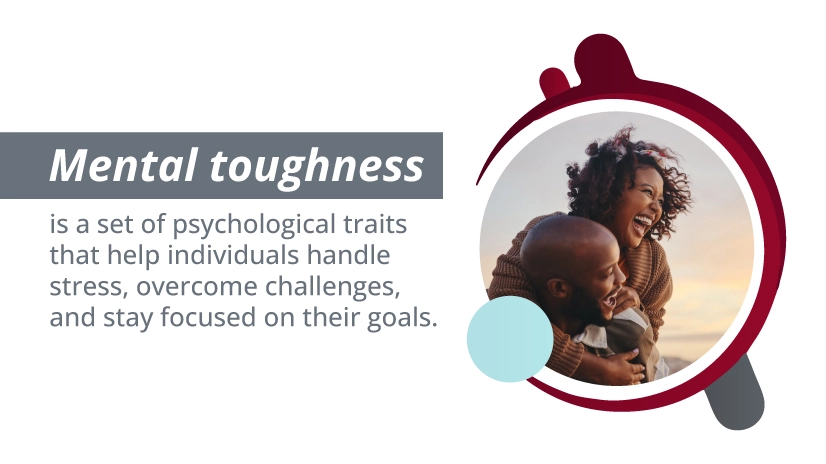 Mental toughness

is a set of psychological traits that help individuals handle stress, overcome challenges, and stay focused on their goals.